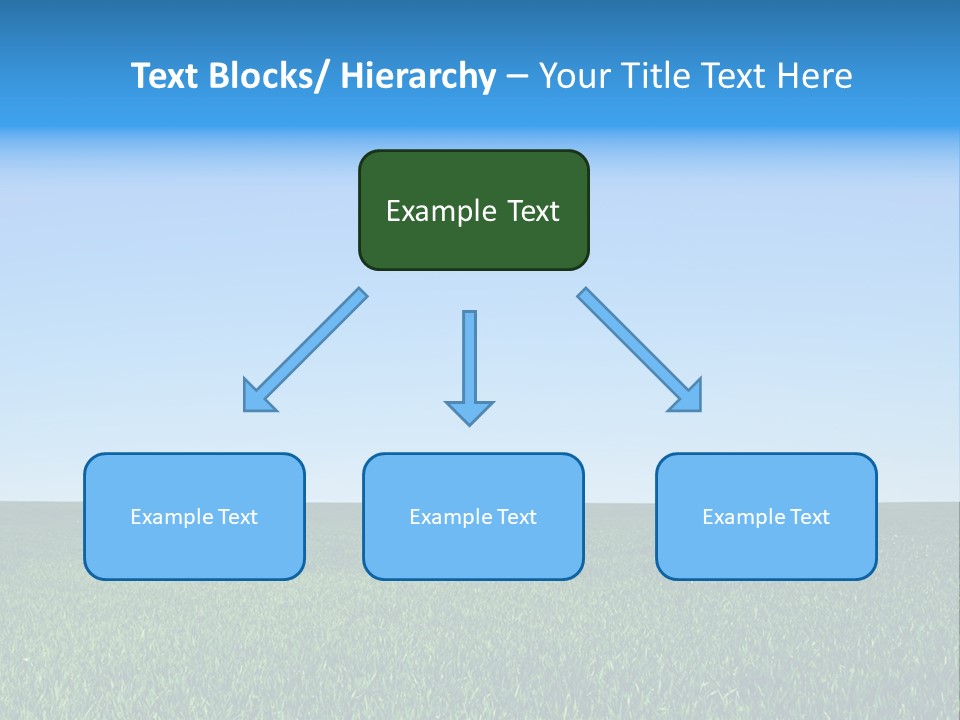 Text Blocks/ Hierarchy – Your Title Text Here

Example Text

Example Text

Example Text

Example Text